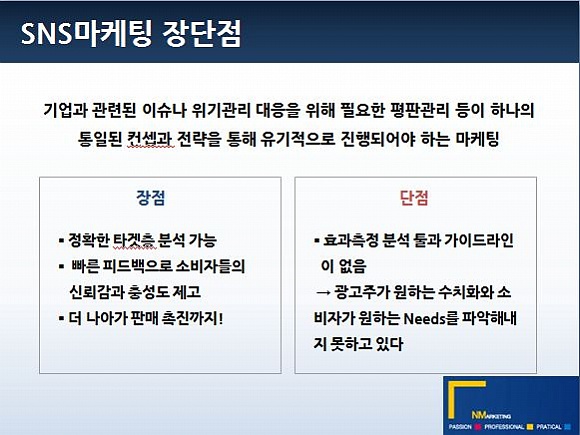 SNS마케팅 장단점

기업과 관련된 이슈나 위기관리 대응을 위해 필요한 평판관리 등이 하나의 통일된 컨셉과 전략을 통해 유기적으로 진행되어야 하는 마케팅

장점

▪ 정확한 타겟층 분석 가능
▪ 빠른 피드백으로 소비자들의 신뢰감과 충성도 제고
▪ 더 나아가 판매 촉진까지!

단점

▪ 효과측정 분석 툴과 가이드라인이 없음
→ 광고주가 원하는 수치화와 소비자가 원하는 Needs를 파악해내지 못하고 있다

NMARKETING
PASSION PROFESSIONAL PRATICAL